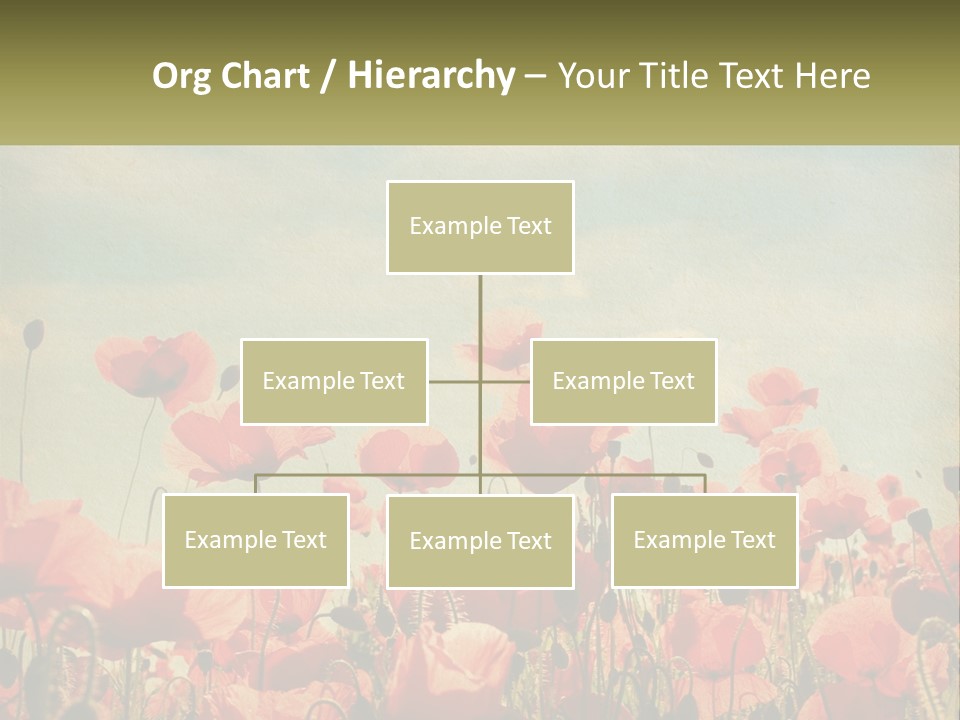 Org Chart / Hierarchy – Your Title Text Here

Example Text

Example Text

Example Text

Example Text

Example Text

Example Text